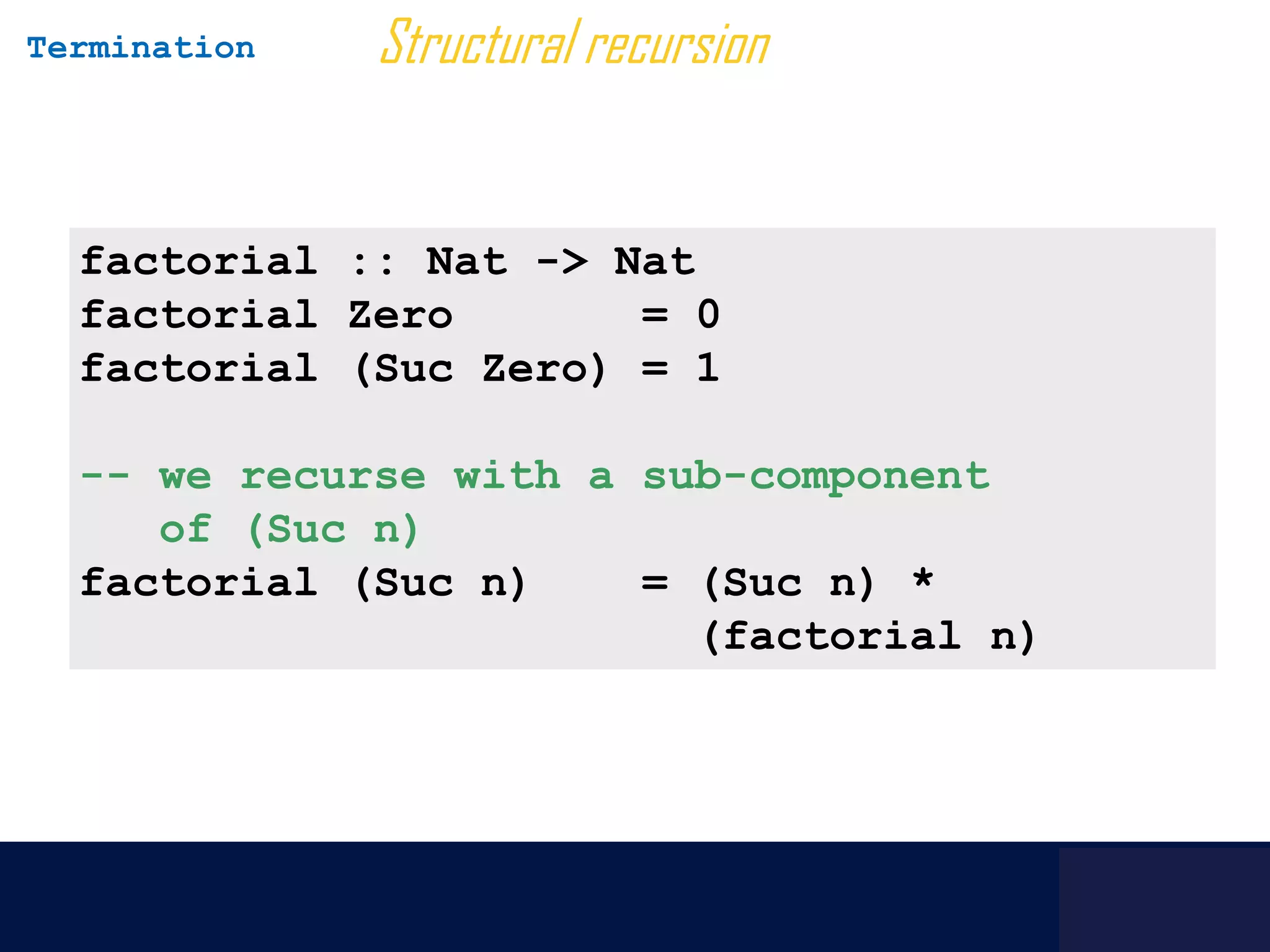 Termination

Structural recursion

factorial :: Nat -> Nat
factorial Zero = 0
factorial (Suc Zero) = 1

-- we recurse with a sub-component of (Suc n)
factorial (Suc n) = (Suc n) * (factorial n)